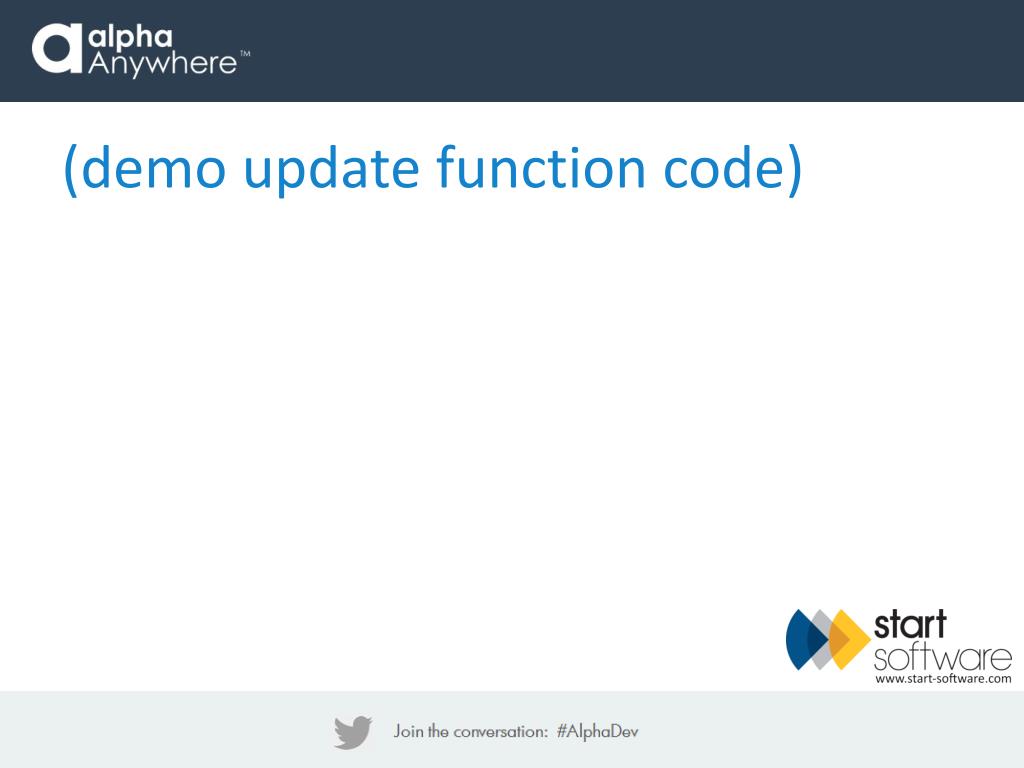 alpha Anywhere™

(demo update function code)

start software
www.start-software.com

Join the conversation: #AlphaDev